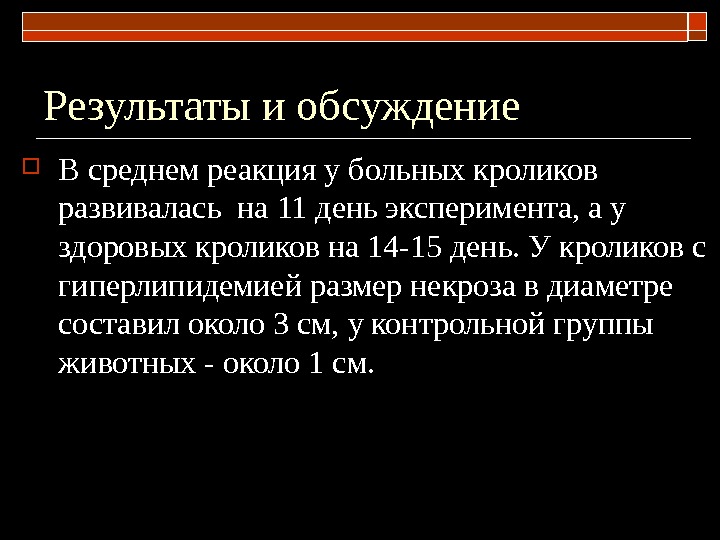 Результаты и обсуждение

В среднем реакция у больных кроликов развивалась  на 11 день эксперимента, а у здоровых кроликов на 14-15 день. У кроликов с гиперлипидемией размер некроза в диаметре составил около 3 см, у контрольной группы животных - около 1 см.